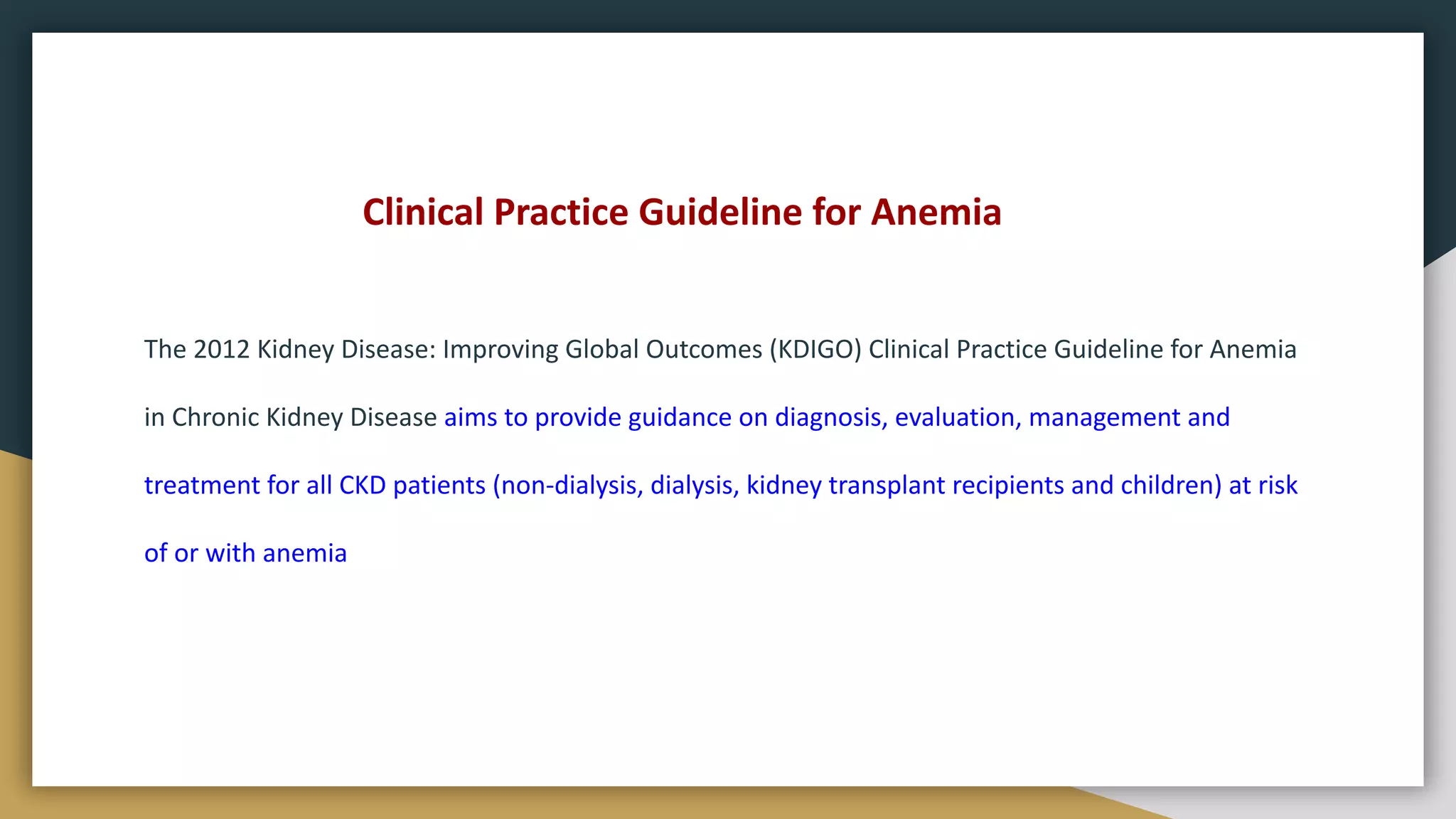 Clinical Practice Guideline for Anemia

The 2012 Kidney Disease: Improving Global Outcomes (KDIGO) Clinical Practice Guideline for Anemia in Chronic Kidney Disease aims to provide guidance on diagnosis, evaluation, management and treatment for all CKD patients (non-dialysis, dialysis, kidney transplant recipients and children) at risk of or with anemia